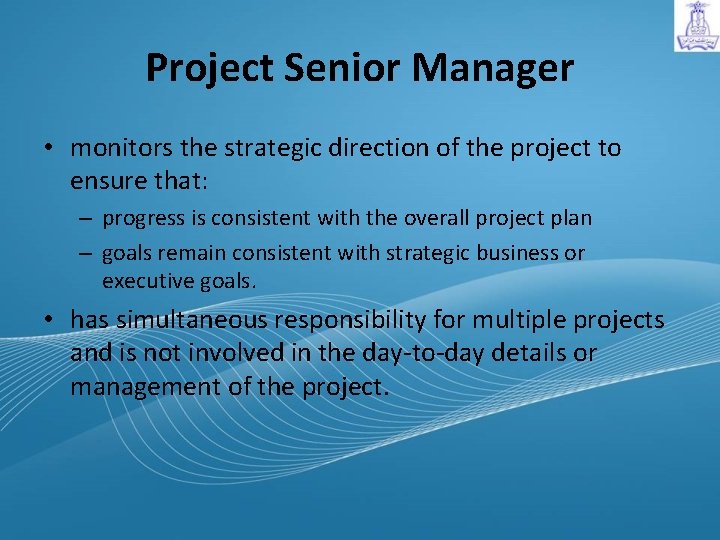 Project Senior Manager

• monitors the strategic direction of the project to ensure that:
– progress is consistent with the overall project plan
– goals remain consistent with strategic business or executive goals.

• has simultaneous responsibility for multiple projects and is not involved in the day-to-day details or management of the project.